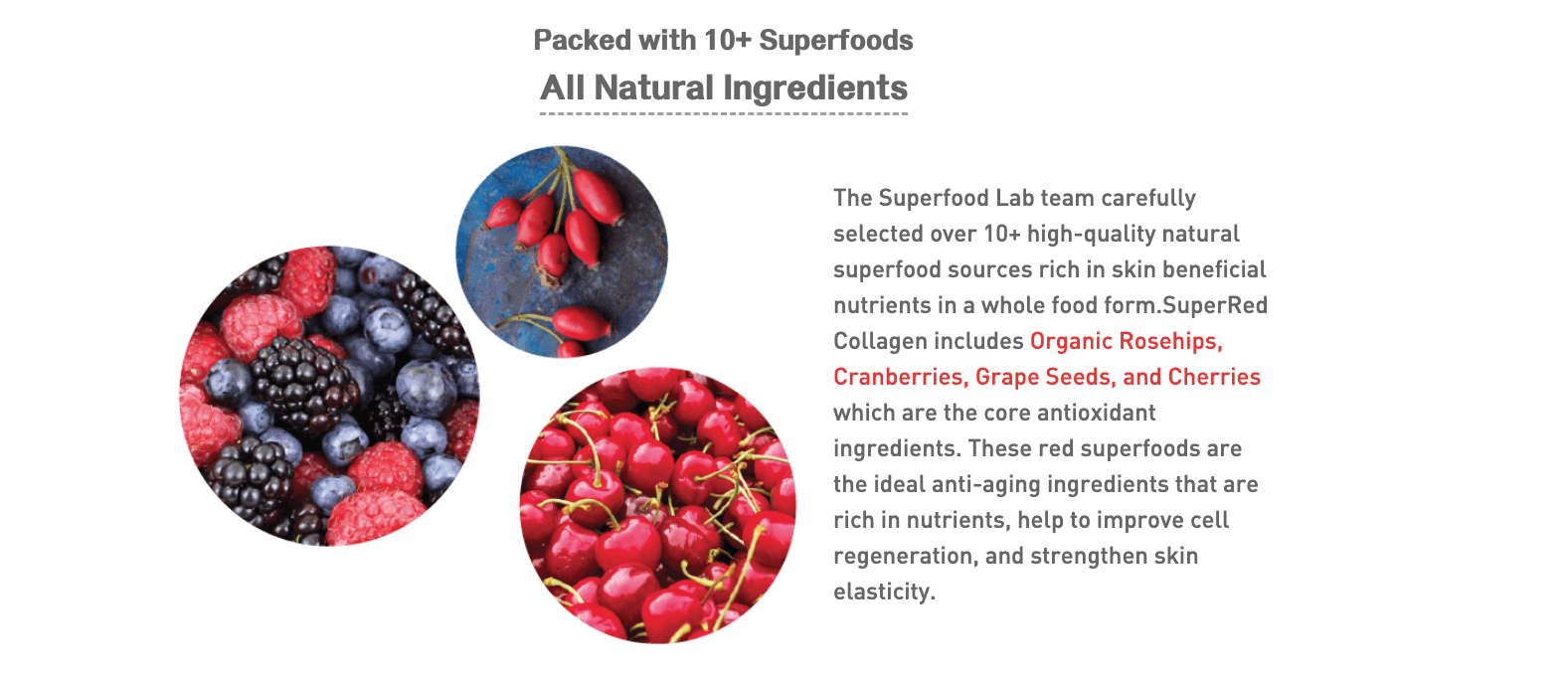 Packed with 10+ Superfoods
All Natural Ingredients

The Superfood Lab team carefully selected over 10+ high-quality natural superfood sources rich in skin beneficial nutrients in a whole food form.SuperRed Collagen includes Organic Rosehips, Cranberries, Grape Seeds, and Cherries which are the core antioxidant ingredients. These red superfoods are the ideal anti-aging ingredients that are rich in nutrients, help to improve cell regeneration, and strengthen skin elasticity.